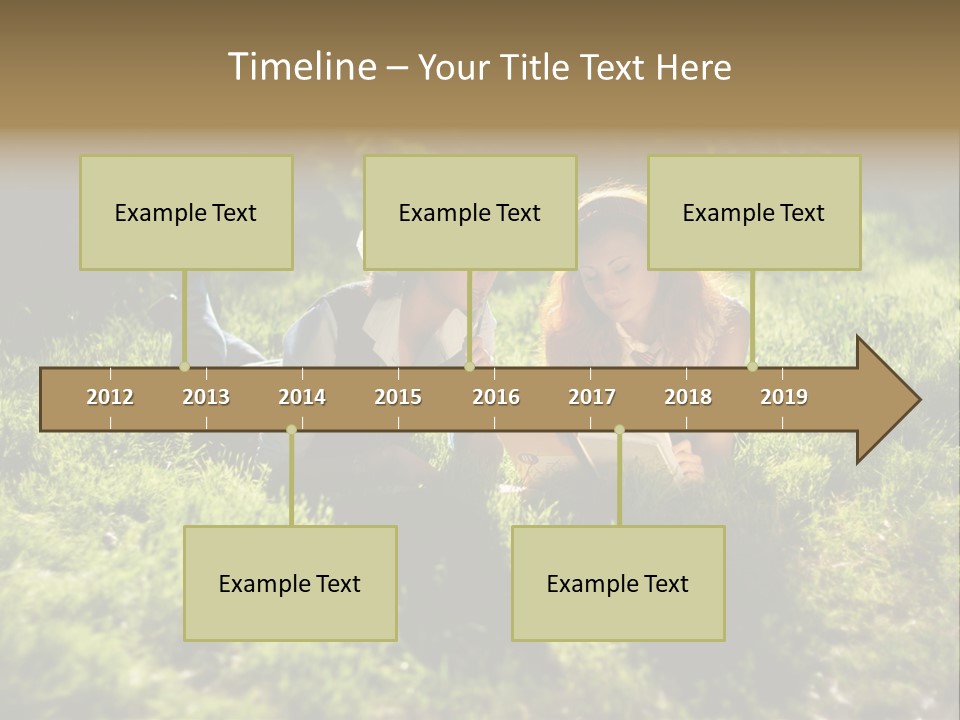 Timeline – Your Title Text Here

Example Text

Example Text

Example Text

2012 2013 2014 2015 2016 2017 2018 2019

Example Text

Example Text